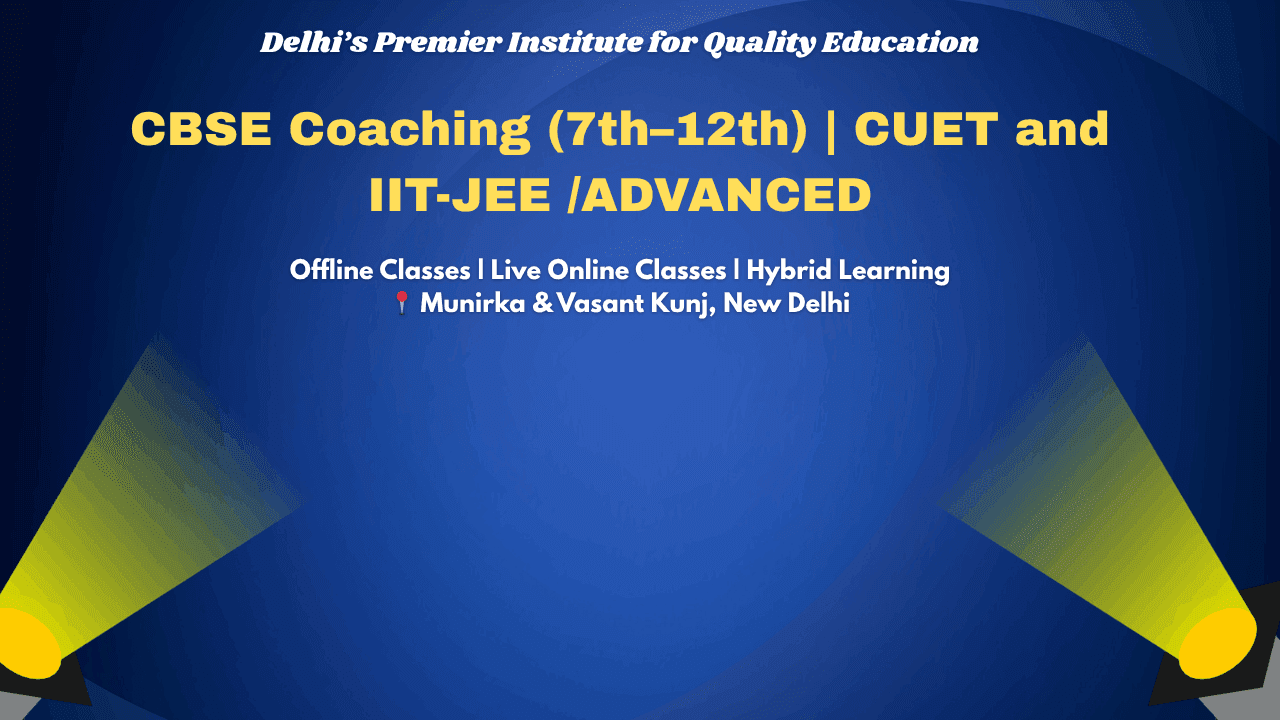 Delhi's Premier Institute for Quality Education

CBSE Coaching (7th–12th) | CUET and IIT-JEE /ADVANCED

Offline Classes | Live Online Classes | Hybrid Learning
📍 Munirka & Vasant Kunj, New Delhi